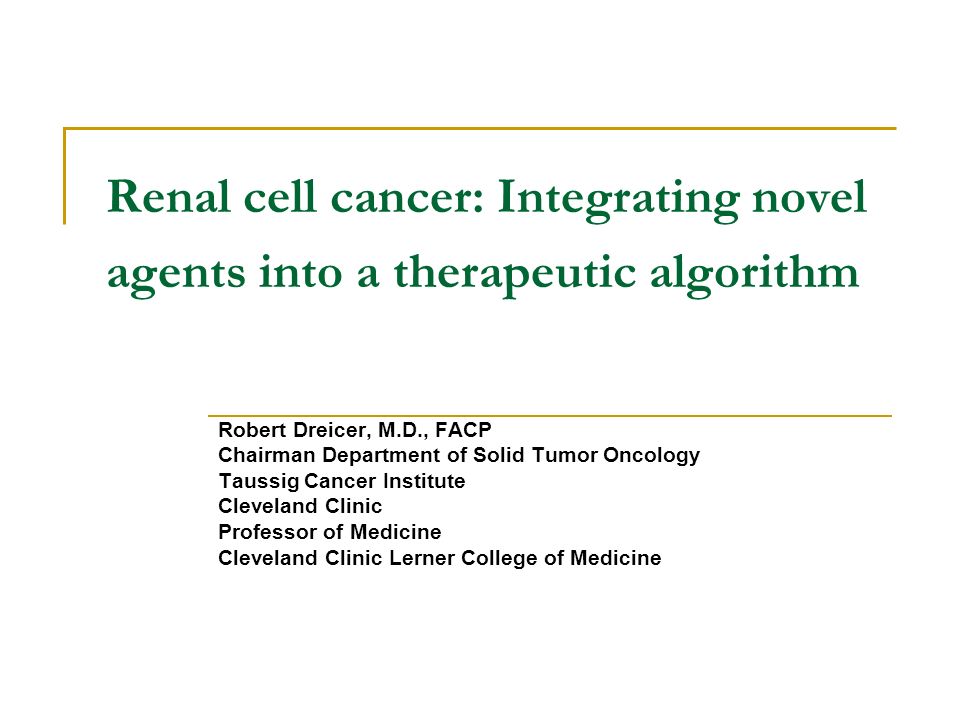 Renal cell cancer: Integrating novel agents into a therapeutic algorithm

Robert Dreicer, M.D., FACP
Chairman Department of Solid Tumor Oncology
Taussig Cancer Institute
Cleveland Clinic
Professor of Medicine
Cleveland Clinic Lerner College of Medicine